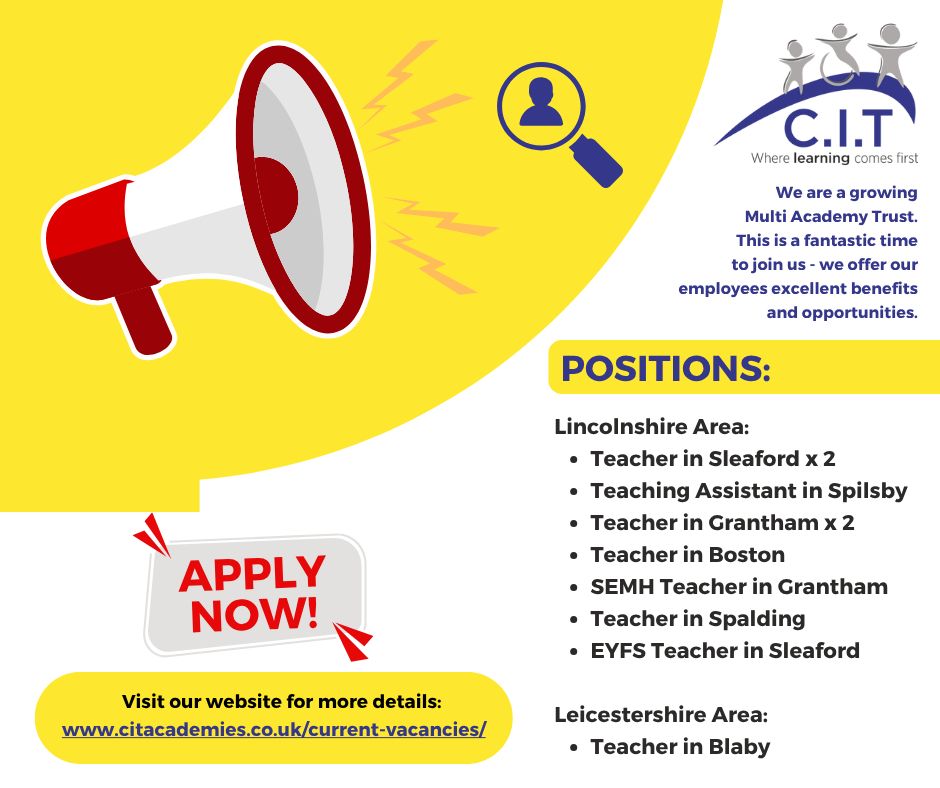 C.I.T
Where learning comes first

We are a growing Multi Academy Trust. This is a fantastic time to join us - we offer our employees excellent benefits and opportunities.

POSITIONS:

Lincolnshire Area:
- Teacher in Sleaford x 2
- Teaching Assistant in Spilsby
- Teacher in Grantham x 2
- Teacher in Boston
- SEMH Teacher in Grantham
- Teacher in Spalding
- EYFS Teacher in Sleaford

Leicestershire Area:
- Teacher in Blaby

APPLY NOW!

Visit our website for more details:
www.citacademies.co.uk/current-vacancies/